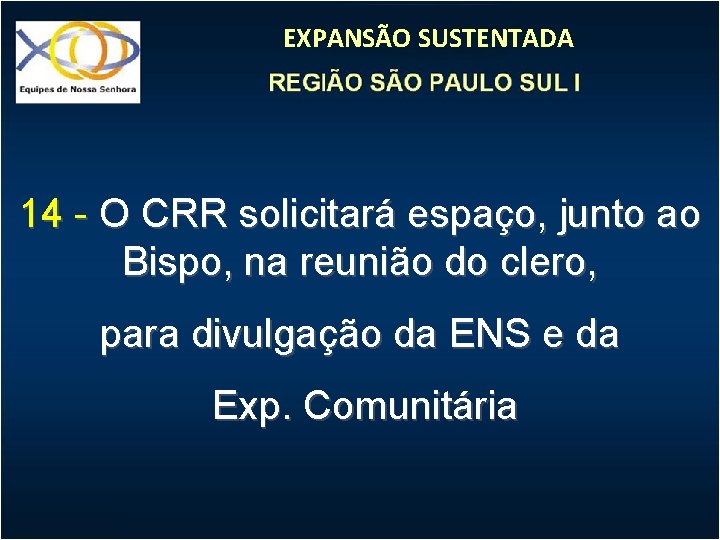 Equipes de Nossa Senhora

EXPANSÃO SUSTENTADA
REGIÃO SÃO PAULO SUL I

14 - O CRR solicitará espaço, junto ao Bispo, na reunião do clero,

para divulgação da ENS e da

Exp. Comunitária